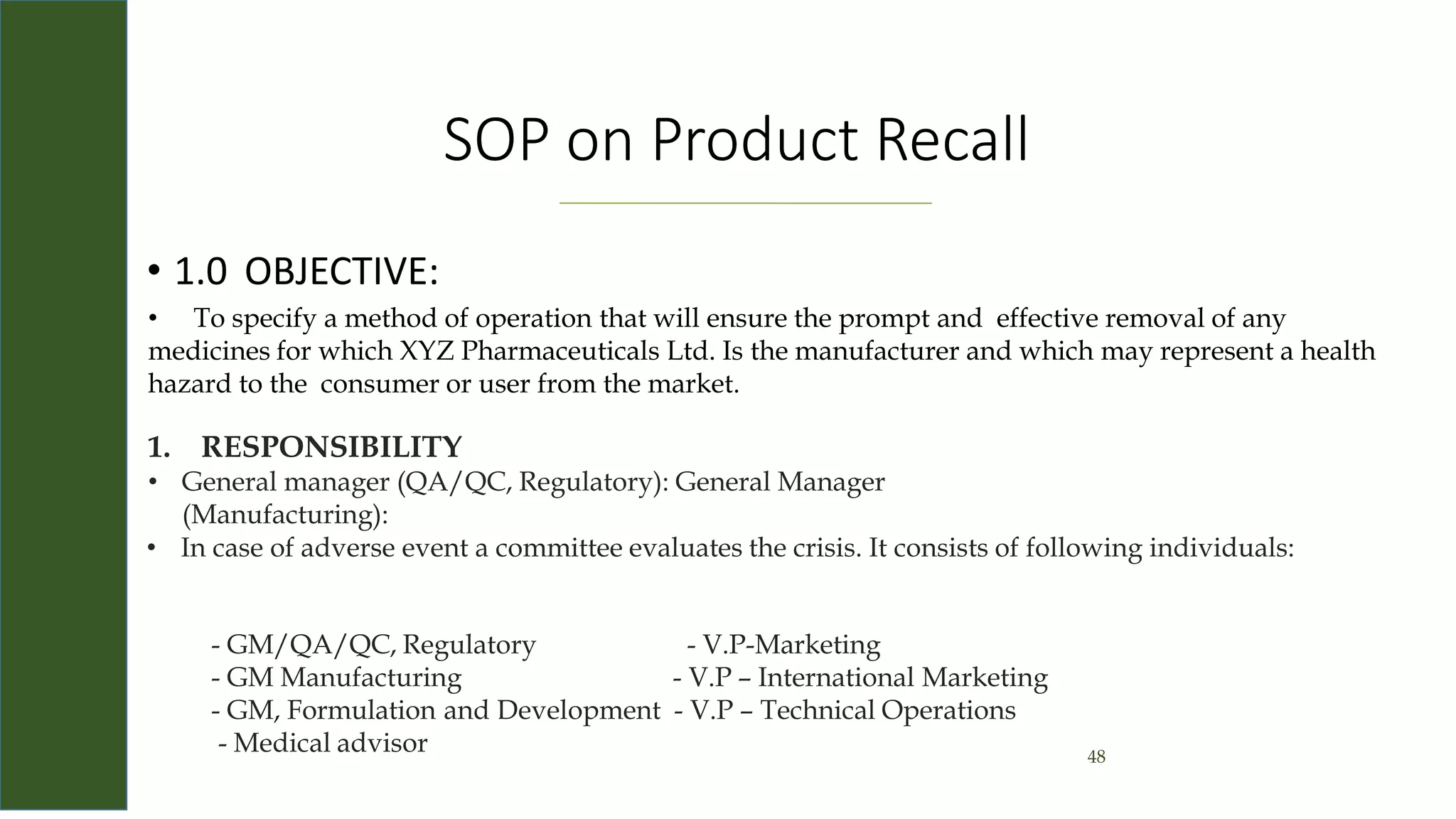 SOP on Product Recall

• 1.0 OBJECTIVE:

• To specify a method of operation that will ensure the prompt and effective removal of any medicines for which XYZ Pharmaceuticals Ltd. Is the manufacturer and which may represent a health hazard to the consumer or user from the market.

1. RESPONSIBILITY

• General manager (QA/QC, Regulatory): General Manager (Manufacturing):
• In case of adverse event a committee evaluates the crisis. It consists of following individuals:

- GM/QA/QC, Regulatory
- GM Manufacturing
- GM, Formulation and Development
- Medical advisor

- V.P-Marketing
- V.P – International Marketing
- V.P – Technical Operations

48